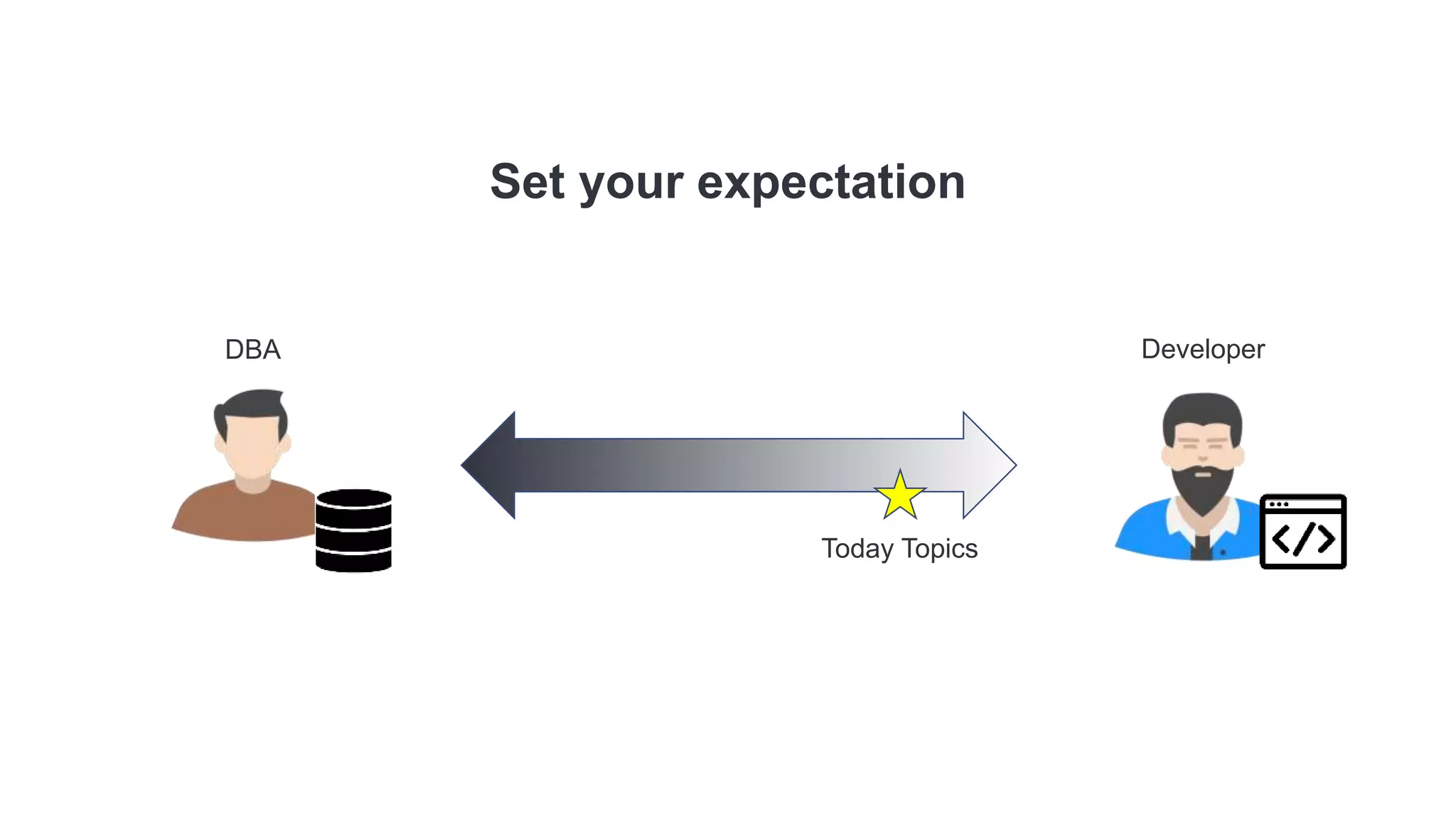 Set your expectation

DBA

Developer

Today Topics

</>